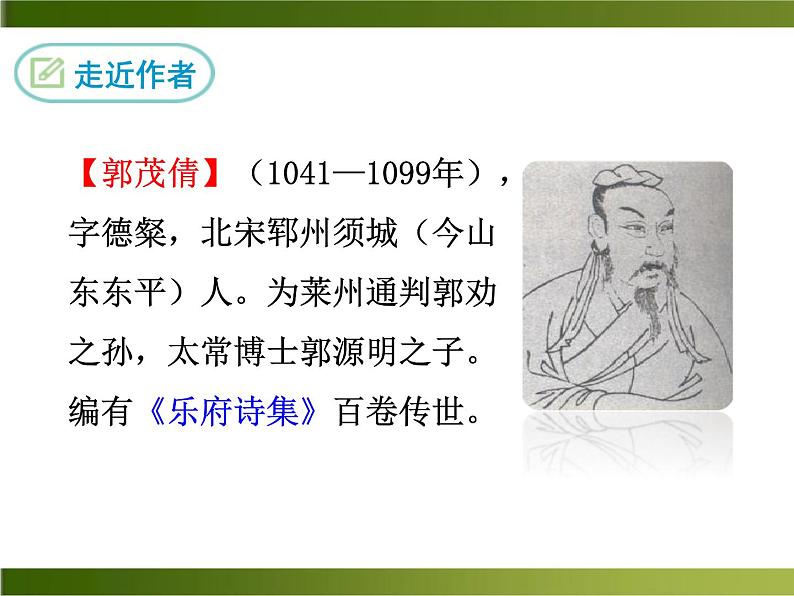 走近作者

【郭茂倩】（1041—1099年），字德粲，北宋郓州须城（今山东东平）人。为莱州通判郭劝之孙，太常博士郭源明之子。编有《乐府诗集》百卷传世。